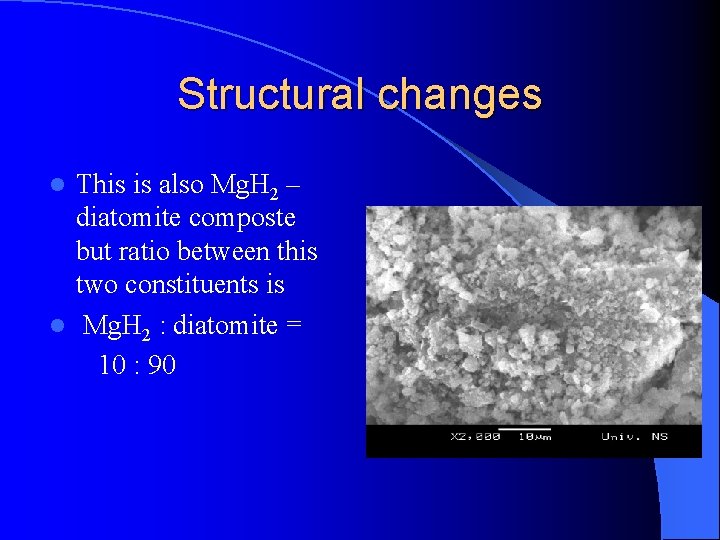 Structural changes

This is also $MgH_2$ – diatomite composte but ratio between this two constituents is

$MgH_2$ : diatomite = 10 : 90

X2,000 10µm Univ. NS